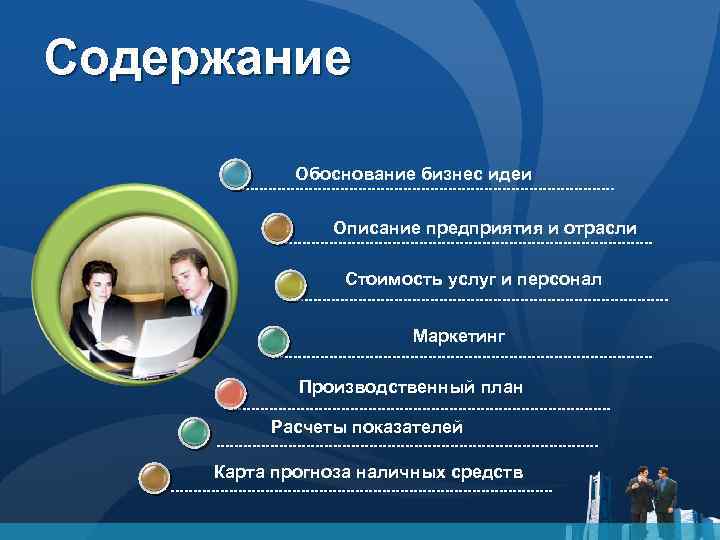 Содержание

Обоснование бизнес идеи

Описание предприятия и отрасли

Стоимость услуг и персонал

Маркетинг

Производственный план

Расчеты показателей

Карта прогноза наличных средств